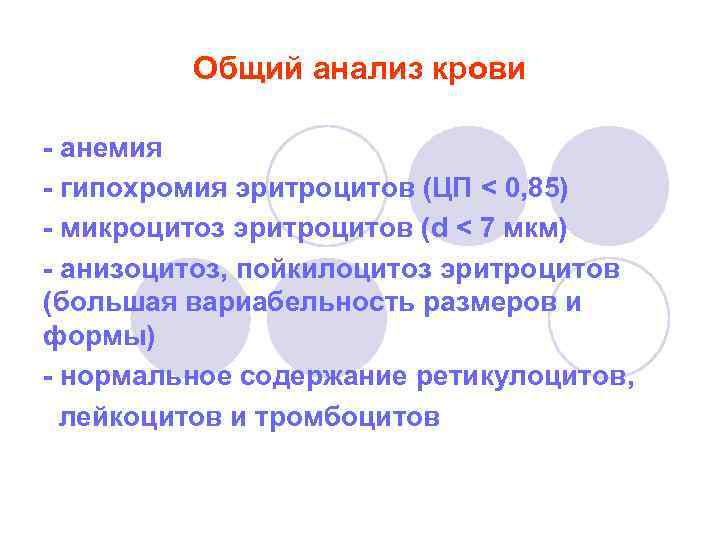 Общий анализ крови

- анемия

- гипохромия эритроцитов (ЦП < 0,85)

- микроцитоз эритроцитов (d < 7 мкм)

- анизоцитоз, пойкилоцитоз эритроцитов (большая вариабельность размеров и формы)

- нормальное содержание ретикулоцитов, лейкоцитов и тромбоцитов